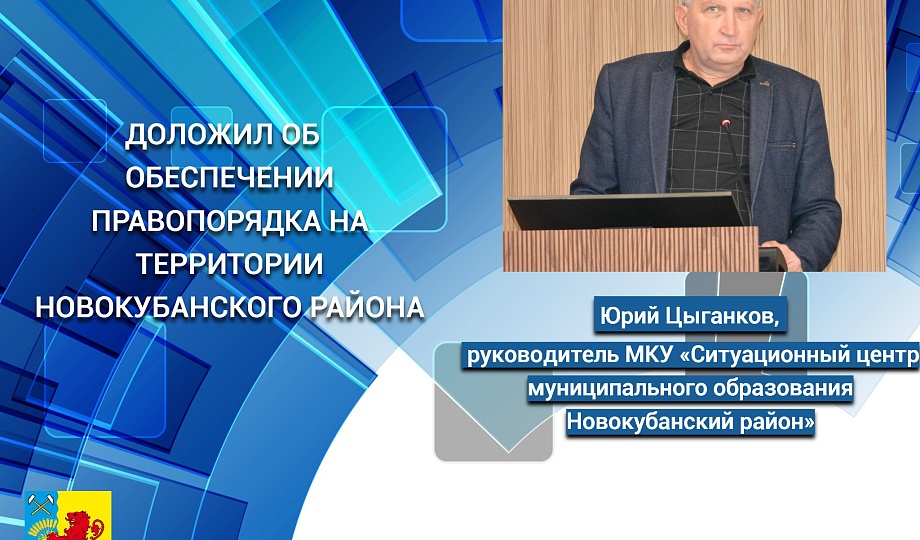 ДОЛОЖИЛ ОБ ОБЕСПЕЧЕНИИ ПРАВОПОРЯДКА НА ТЕРРИТОРИИ НОВОКУБАНСКОГО РАЙОНА

Юрий Цыганков,
руководитель МКУ «Ситуационный центр
муниципального образования
Новокубанский район»